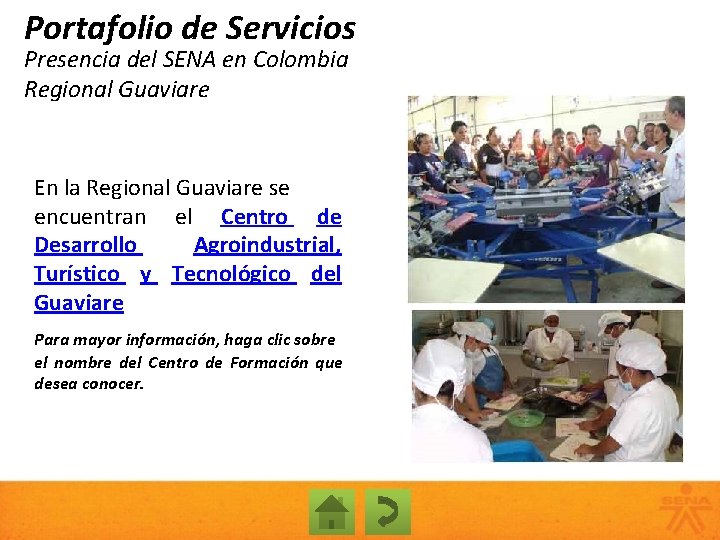 Portafolio de Servicios
Presencia del SENA en Colombia
Regional Guaviare

En la Regional Guaviare se encuentran el Centro de Desarrollo Agroindustrial, Turístico y Tecnológico del Guaviare

Para mayor información, haga clic sobre el nombre del Centro de Formación que desea conocer.

SENA